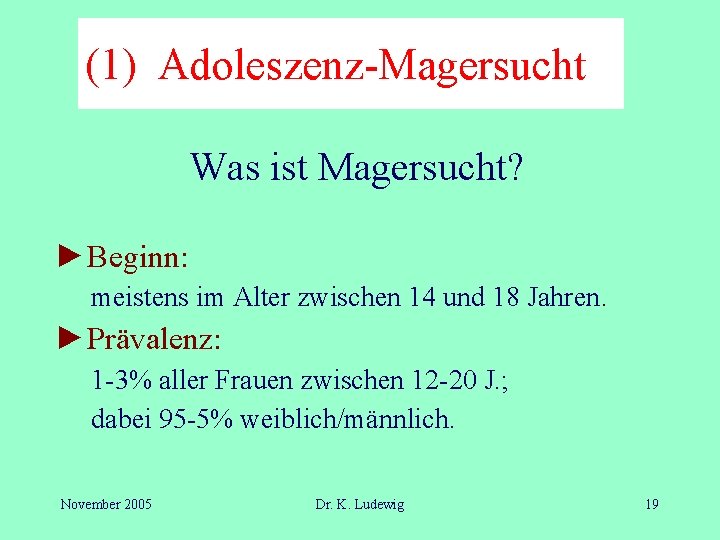 (1) Adoleszenz-Magersucht

Was ist Magersucht?

►Beginn:
meistens im Alter zwischen 14 und 18 Jahren.

►Prävalenz:
1-3% aller Frauen zwischen 12-20 J.;
dabei 95-5% weiblich/männlich.

November 2005 Dr. K. Ludewig 19